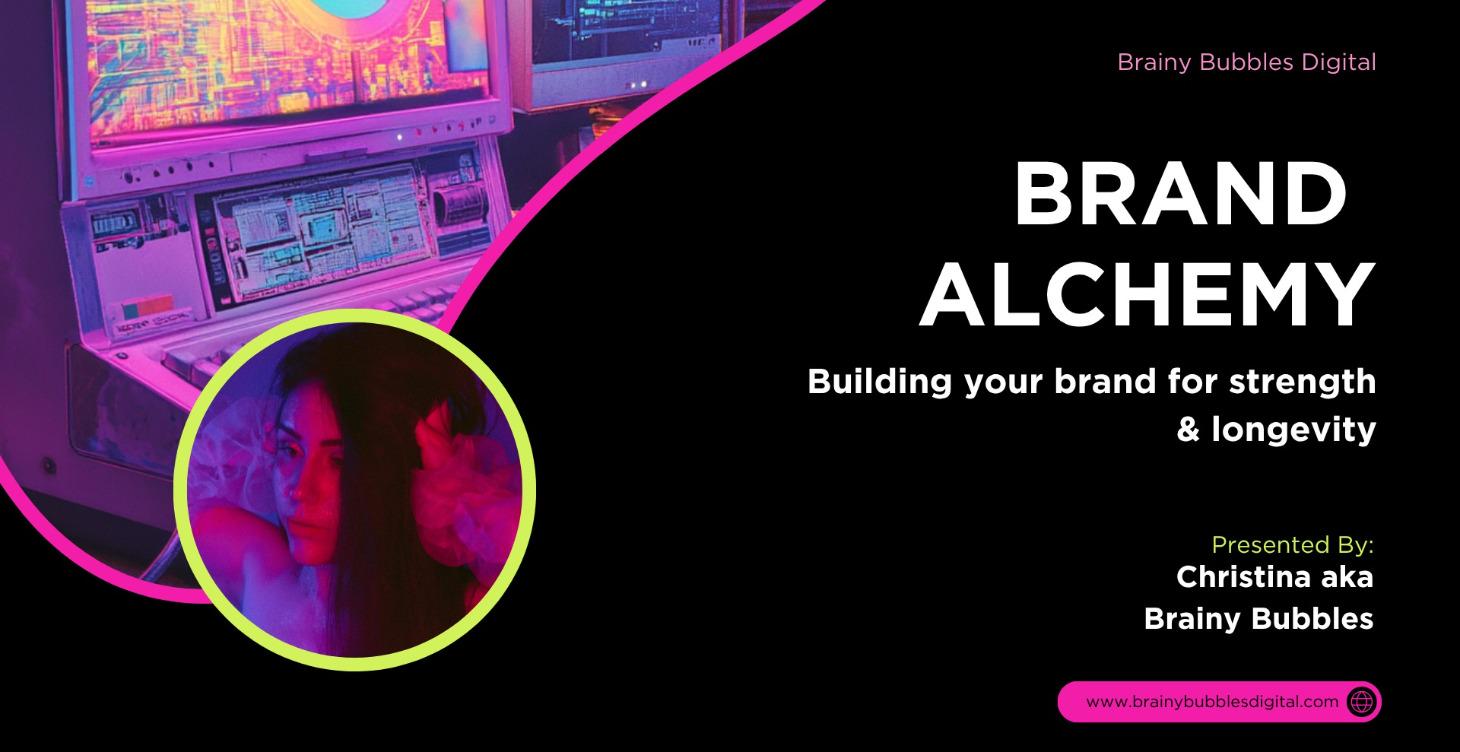 Brainy Bubbles Digital

BRAND ALCHEMY

Building your brand for strength & longevity

Presented By:
Christina aka Brainy Bubbles

www.brainybubblesdigital.com